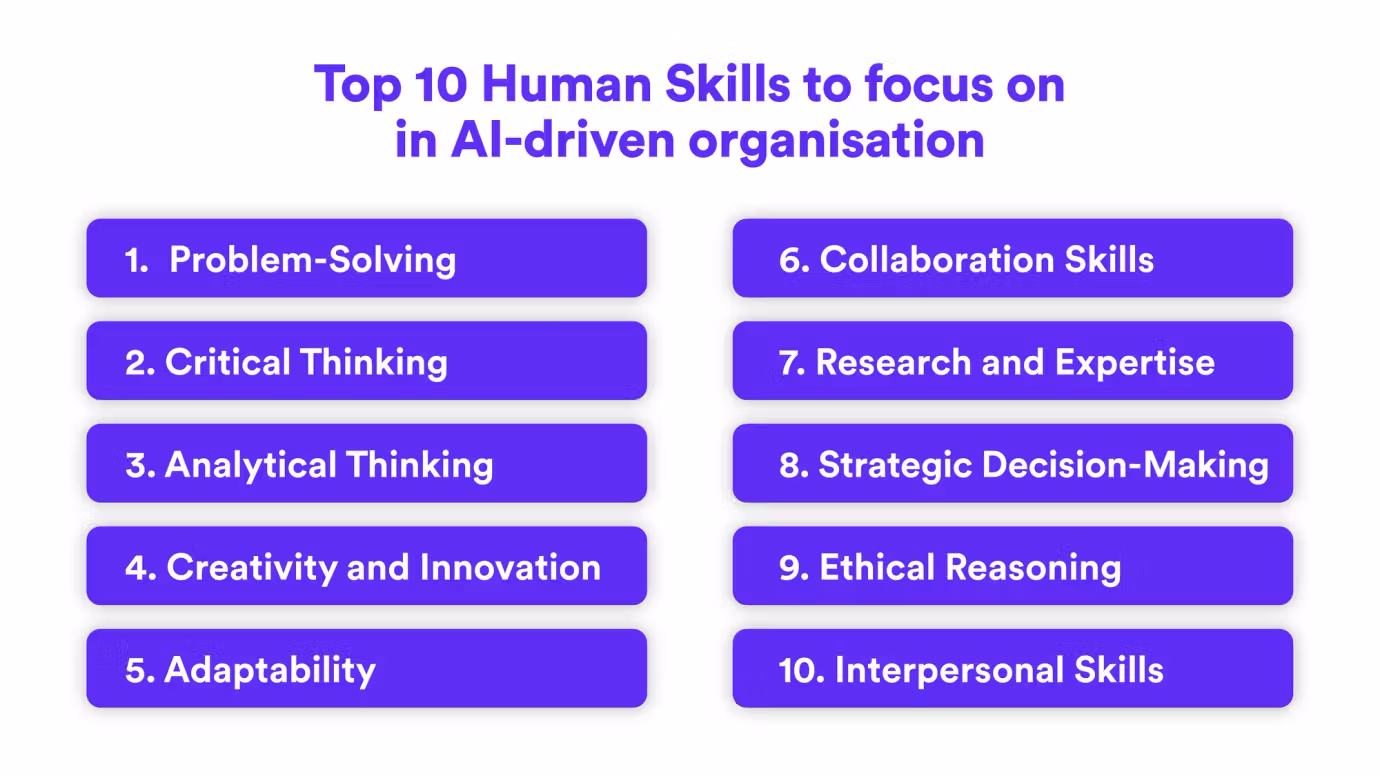 Top 10 Human Skills to focus on in AI-driven organisation

1. Problem-Solving

2. Critical Thinking

3. Analytical Thinking

4. Creativity and Innovation

5. Adaptability

6. Collaboration Skills

7. Research and Expertise

8. Strategic Decision-Making

9. Ethical Reasoning

10. Interpersonal Skills